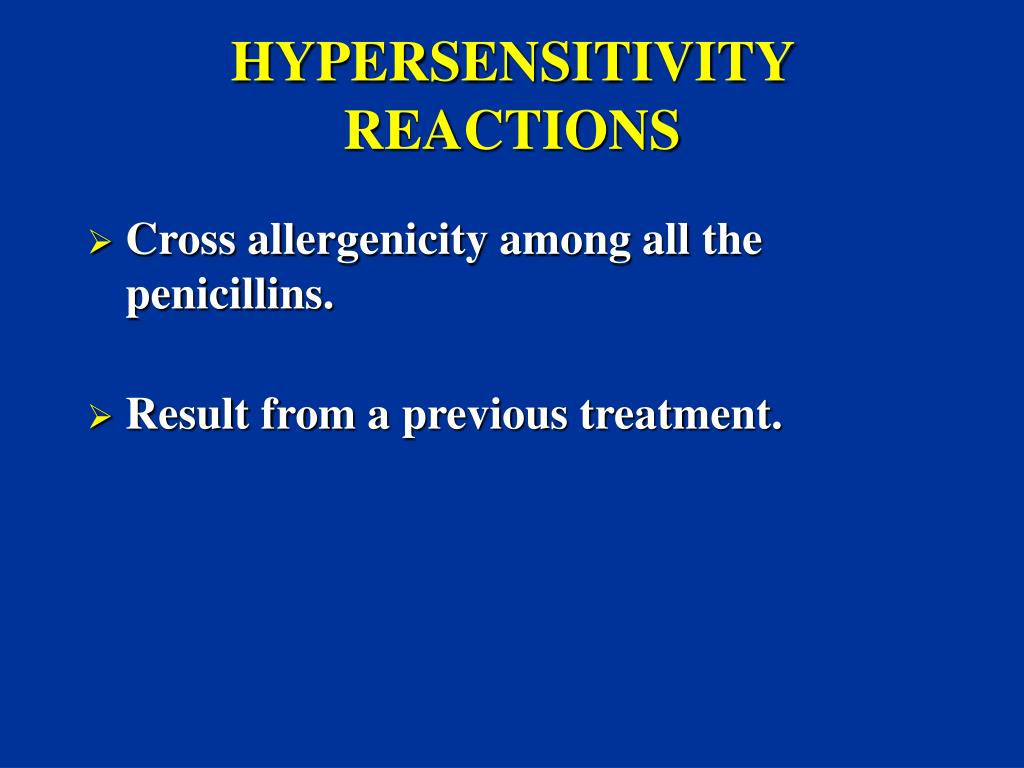 HYPERSENSITIVITY REACTIONS

➢ Cross allergenicity among all the penicillins.

➢ Result from a previous treatment.